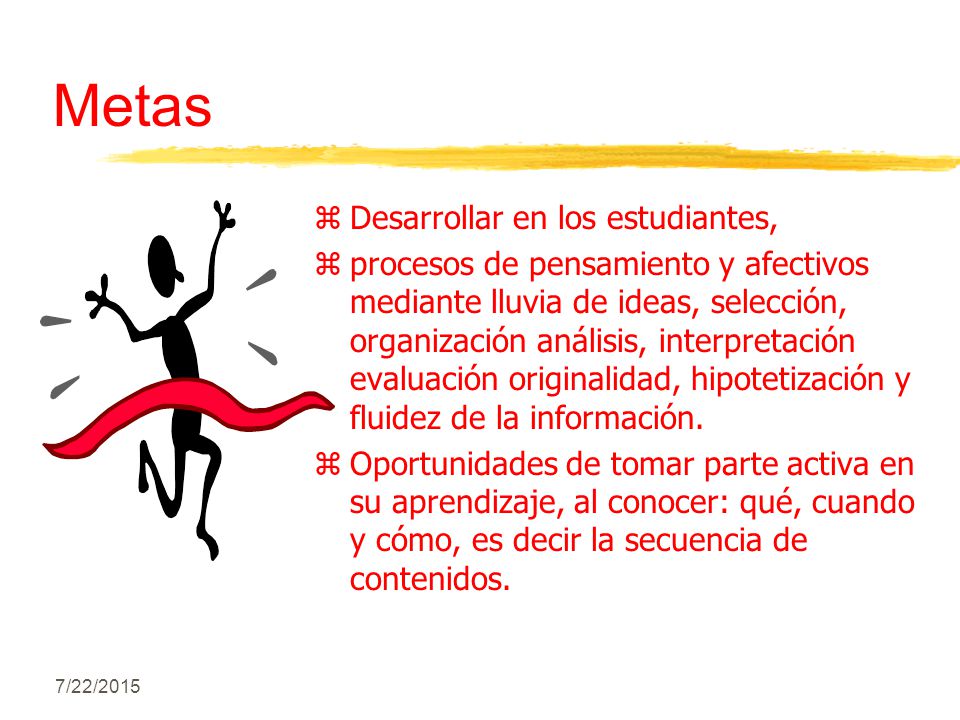 Metas

⌘ Desarrollar en los estudiantes,

⌘ procesos de pensamiento y afectivos mediante lluvia de ideas, selección, organización análisis, interpretación evaluación originalidad, hipotetización y fluidez de la información.

⌘ Oportunidades de tomar parte activa en su aprendizaje, al conocer: qué, cuando y cómo, es decir la secuencia de contenidos.

7/22/2015